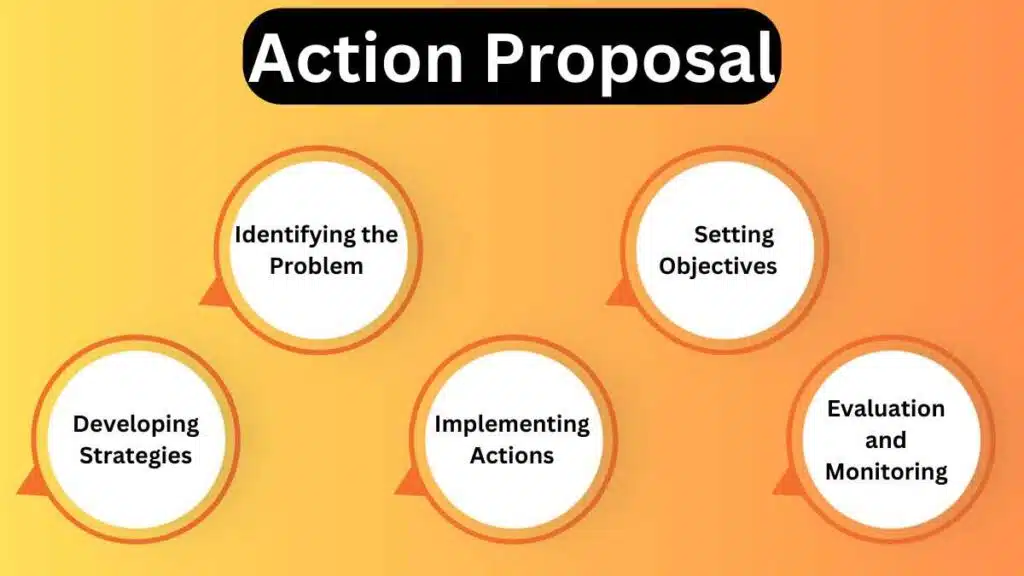 Action Proposal

Identifying the Problem

Setting Objectives

Developing Strategies

Implementing Actions

Evaluation and Monitoring